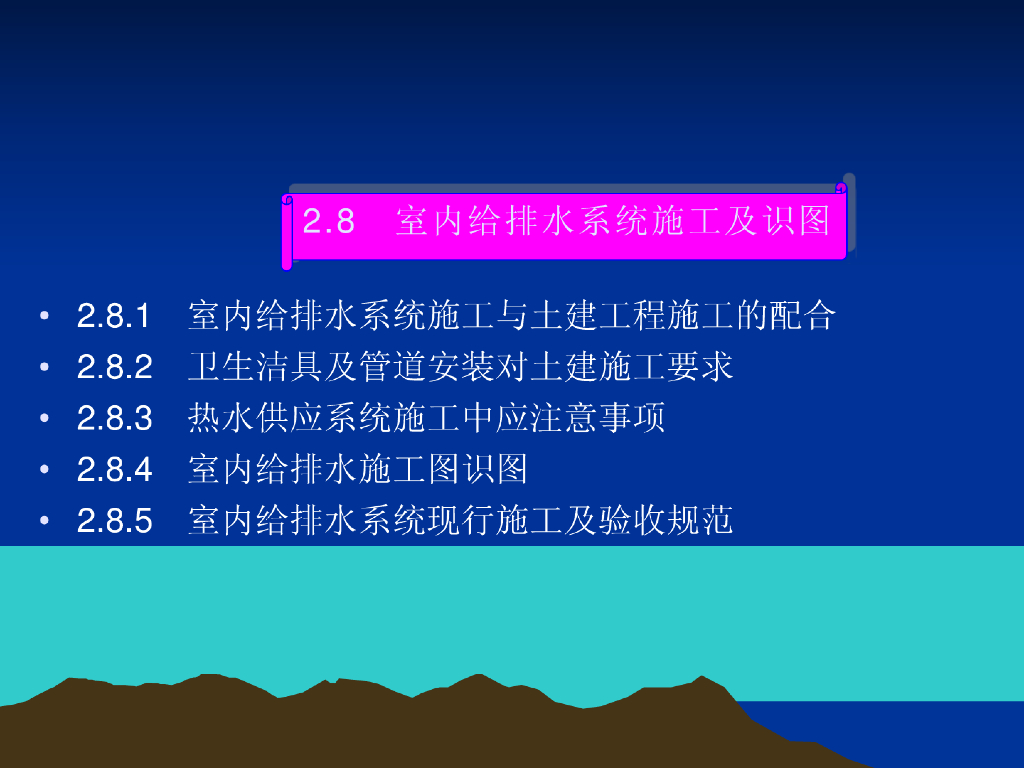 2.8 室内给排水系统施工及识图

• 2.8.1 室内给排水系统施工与土建工程施工的配合
• 2.8.2 卫生洁具及管道安装对土建施工要求
• 2.8.3 热水供应系统施工中应注意事项
• 2.8.4 室内给排水施工图识图
• 2.8.5 室内给排水系统现行施工及验收规范